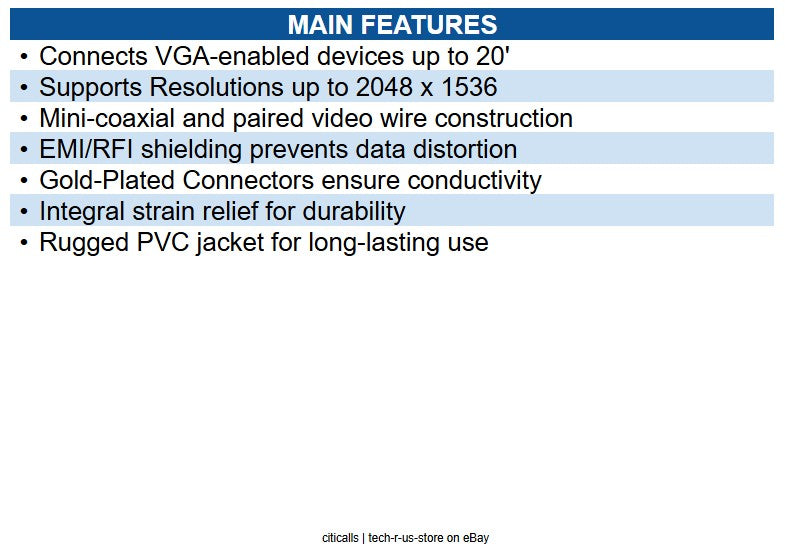 MAIN FEATURES

• Connects VGA-enabled devices up to 20'
• Supports Resolutions up to 2048 x 1536
• Mini-coaxial and paired video wire construction
• EMI/RFI shielding prevents data distortion
• Gold-Plated Connectors ensure conductivity
• Integral strain relief for durability
• Rugged PVC jacket for long-lasting use

citicalls | tech-r-us-store on eBay